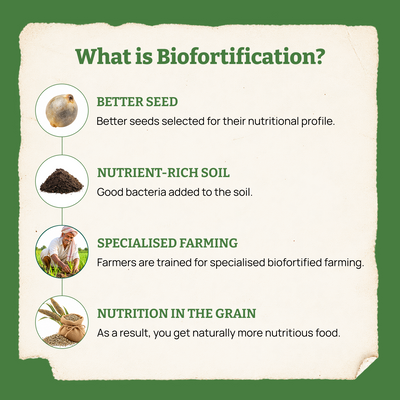 What is Biofortification?

BETTER SEED
Better seeds selected for their nutritional profile.

NUTRIENT-RICH SOIL
Good bacteria added to the soil.

SPECIALISED FARMING
Farmers are trained for specialised biofortified farming.

NUTRITION IN THE GRAIN
As a result, you get naturally more nutritious food.